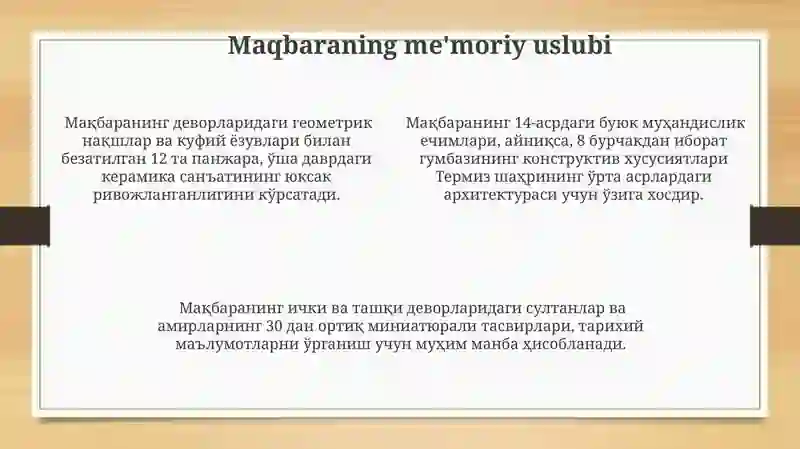 Maqbaraning me'moriy uslubi

Мақбаранинг деворларидаги геометрик нақшлар ва куфий ёзувлари билан безатилган 12 та панжара, ўша даврдаги керамика санъатининг юксак ривожланганлигини кўрсатади.

Мақбаранинг 14-асрдаги буюк муҳандислик ечимлари, айниқса, 8 бурчакдан иборат гумбазининг конструктив хусусиятлари Термиз шаҳрининг ўрта асрлардаги архитектураси учун ўзига хосдир.

Мақбаранинг ички ва ташқи деворларидаги султанлар ва амирларнинг 30 дан ортиқ миниатюрали тасвирлари, тарихий маълумотларни ўрганиш учун муҳим манба ҳисобланади.